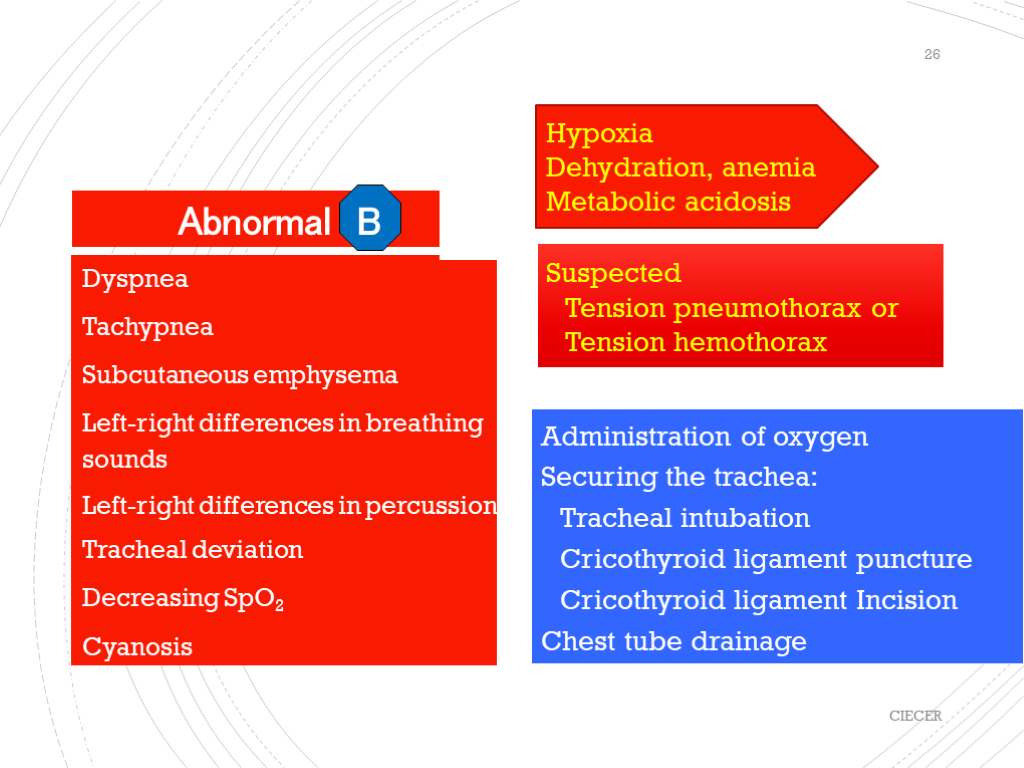 26

Abnormal B

Dyspnea

Tachypnea

Subcutaneous emphysema

Left-right differences in breathing sounds

Left-right differences in percussion

Tracheal deviation

Decreasing $SpO_2$

Cyanosis

Hypoxia
Dehydration, anemia
Metabolic acidosis

Suspected
Tension pneumothorax or
Tension hemothorax

Administration of oxygen
Securing the trachea:
Tracheal intubation
Cricothyroid ligament puncture
Cricothyroid ligament Incision
Chest tube drainage

CIECER